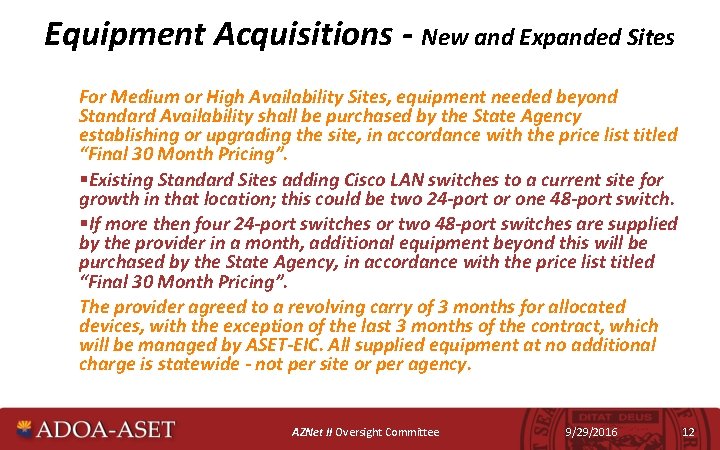 Equipment Acquisitions - New and Expanded Sites

For Medium or High Availability Sites, equipment needed beyond Standard Availability shall be purchased by the State Agency establishing or upgrading the site, in accordance with the price list titled "Final 30 Month Pricing".

▪Existing Standard Sites adding Cisco LAN switches to a current site for growth in that location; this could be two 24-port or one 48-port switch.

▪If more then four 24-port switches or two 48-port switches are supplied by the provider in a month, additional equipment beyond this will be purchased by the State Agency, in accordance with the price list titled "Final 30 Month Pricing".

The provider agreed to a revolving carry of 3 months for allocated devices, with the exception of the last 3 months of the contract, which will be managed by ASET-EIC. All supplied equipment at no additional charge is statewide - not per site or per agency.

ADOA-ASET

AZNet II Oversight Committee

DITAT DEUS

9/29/2016

12